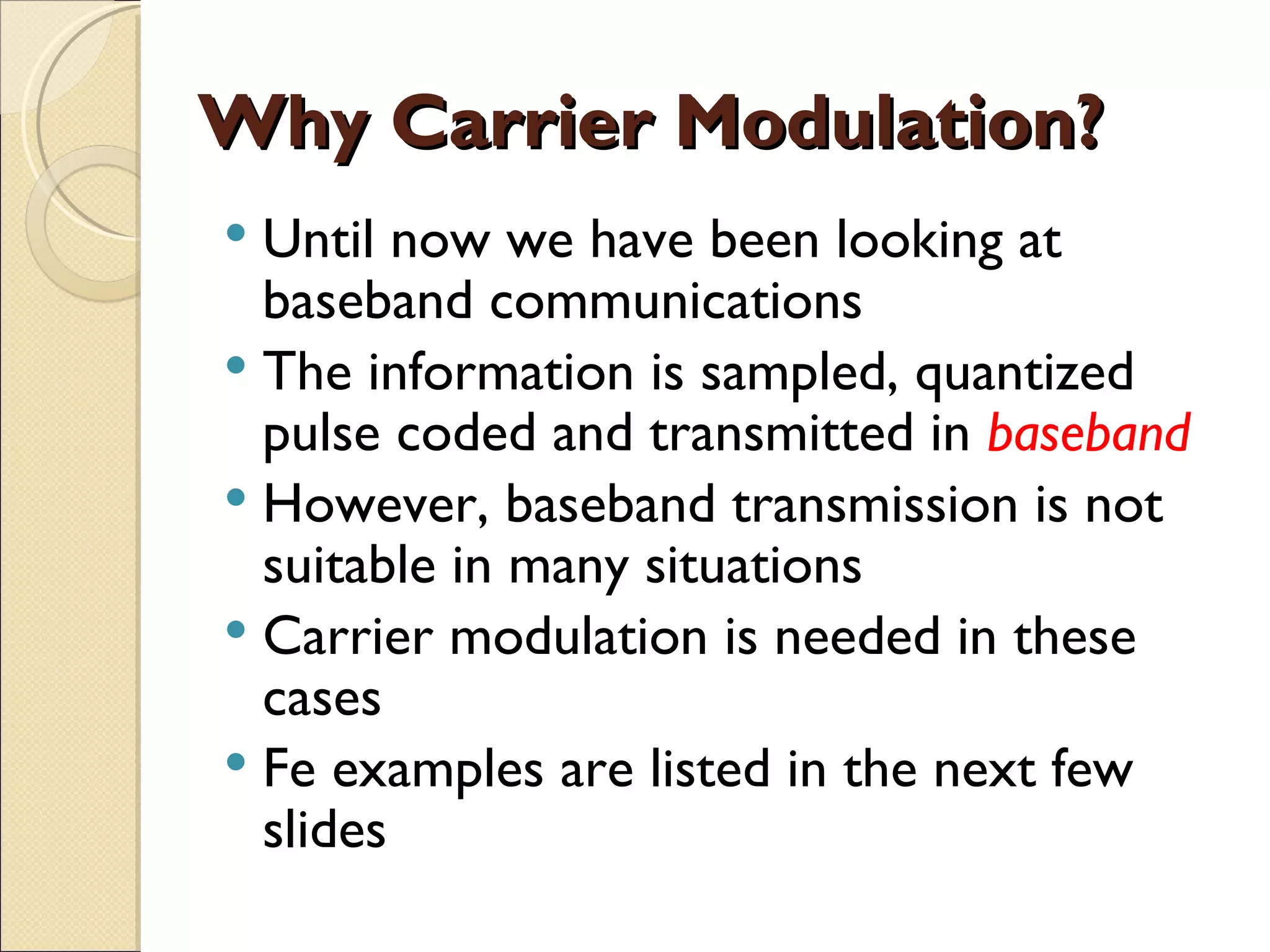 Why Carrier Modulation?

• Until now we have been looking at baseband communications
• The information is sampled, quantized pulse coded and transmitted in baseband
• However, baseband transmission is not suitable in many situations
• Carrier modulation is needed in these cases
• Fe examples are listed in the next few slides